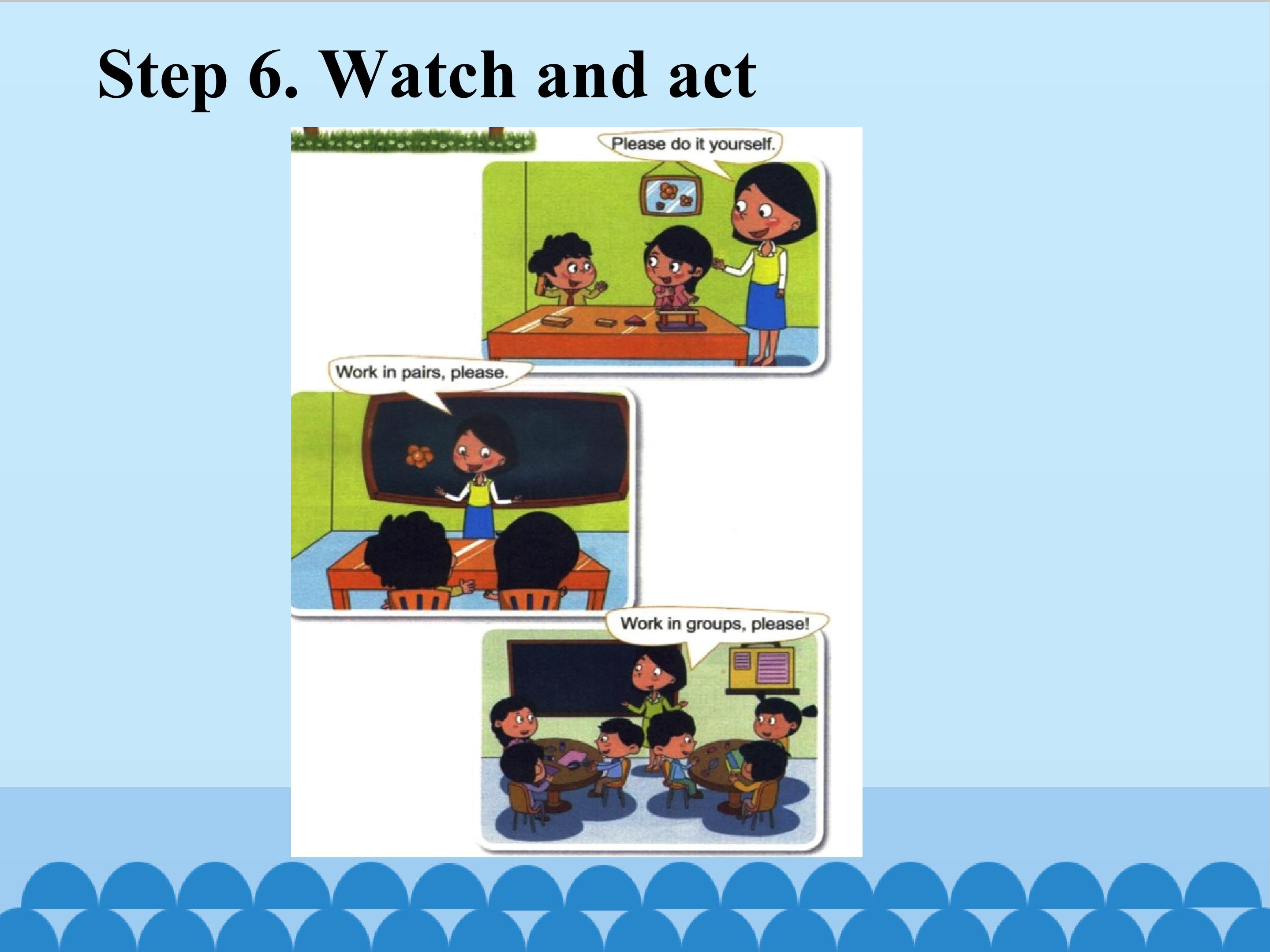 Step 6. Watch and act

Please do it yourself.

Work in pairs, please.

Work in groups, please!